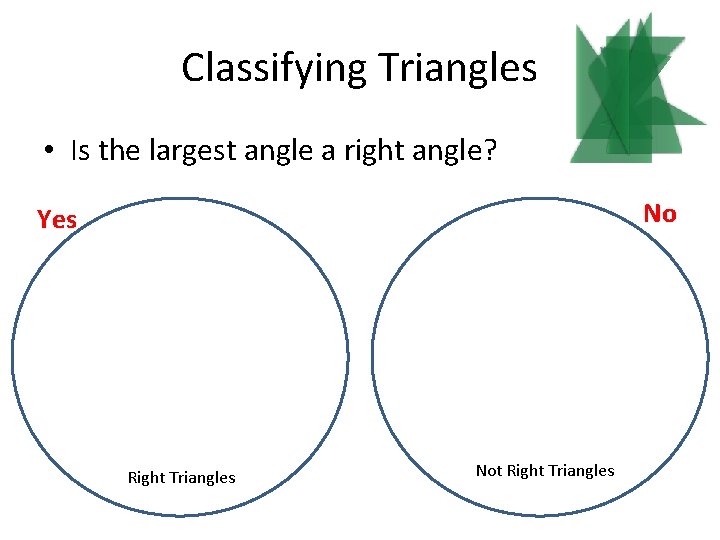 Classifying Triangles

• Is the largest angle a right angle?

Yes

No

Right Triangles

Not Right Triangles